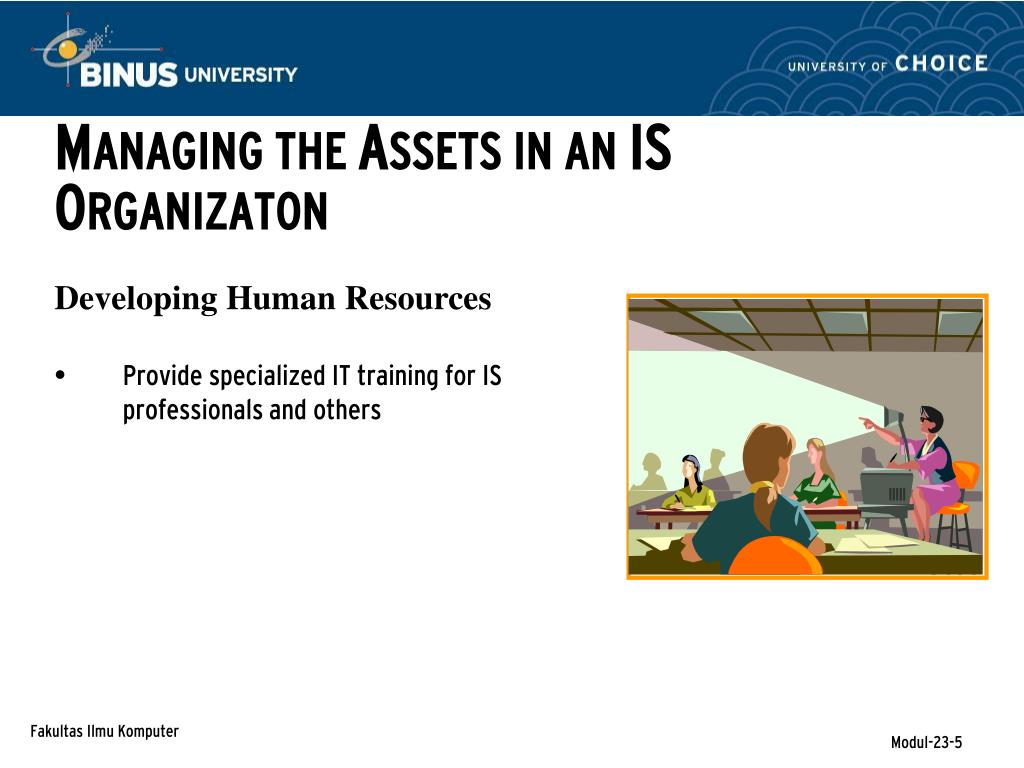 BINUS UNIVERSITY

UNIVERSITY OF CHOICE

MANAGING THE ASSETS IN AN IS ORGANIZATON

Developing Human Resources

• Provide specialized IT training for IS professionals and others

Fakultas Ilmu Komputer

Modul-23-5